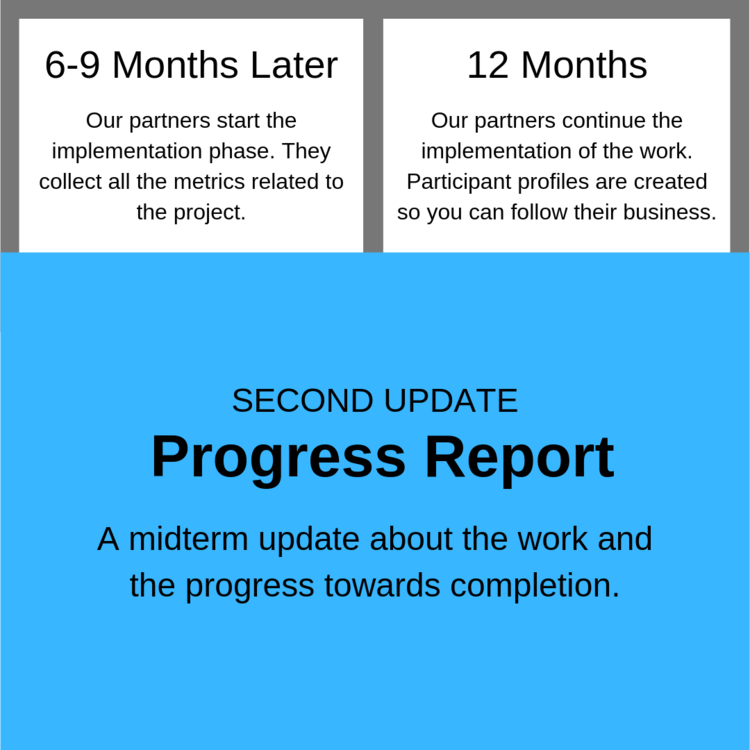 6-9 Months Later

Our partners start the implementation phase. They collect all the metrics related to the project.

12 Months

Our partners continue the implementation of the work. Participant profiles are created so you can follow their business.

SECOND UPDATE

Progress Report

A midterm update about the work and the progress towards completion.